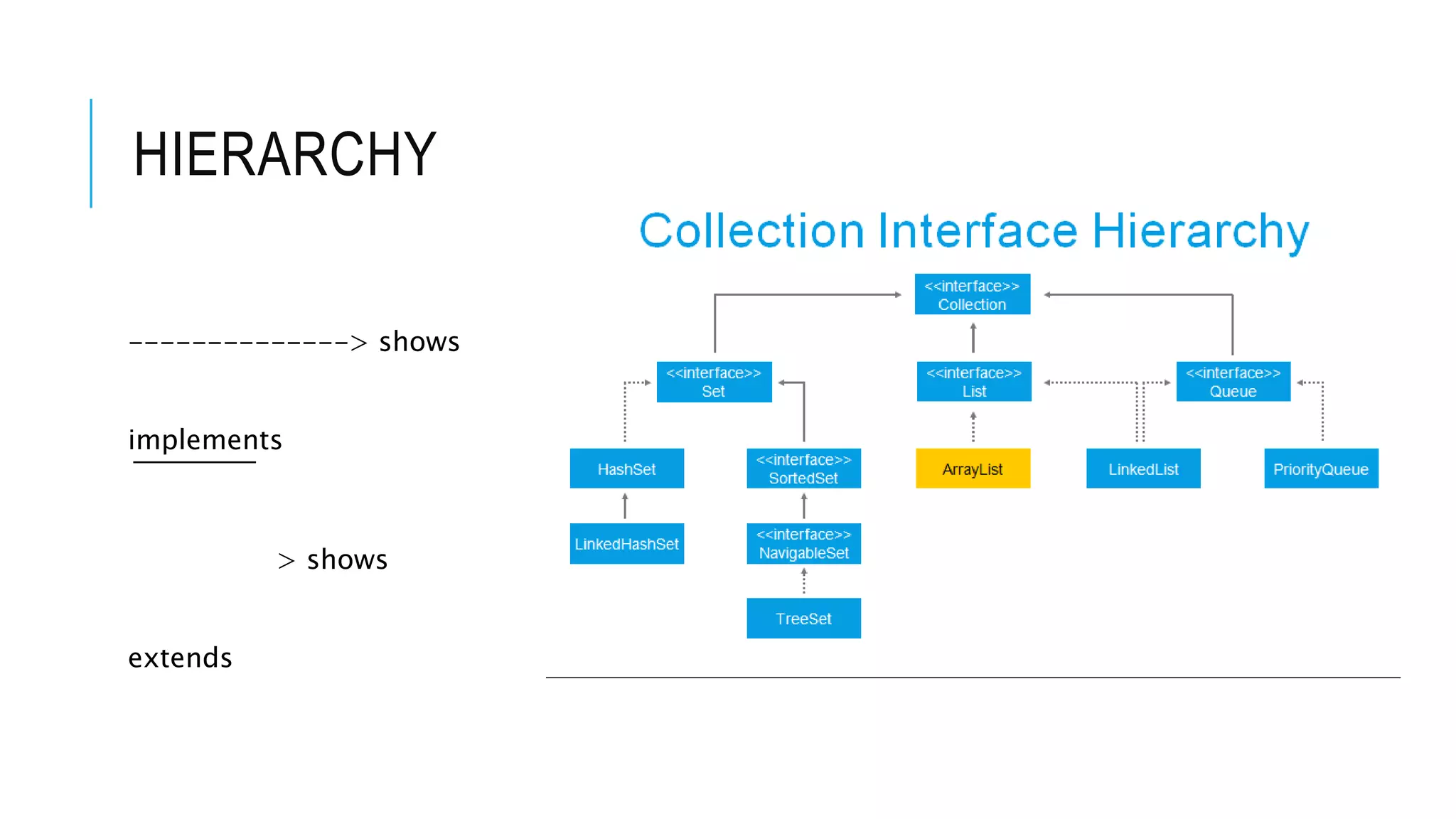 HIERARCHY

--------------> shows

implements

> shows

extends

Collection Interface Hierarchy

<<interface>>
Collection

<<interface>>
Set

<<interface>>
List

<<interface>>
Queue

HashSet

<<interface>>
SortedSet

ArrayList

LinkedList

PriorityQueue

LinkedHashSet

<<interface>>
NavigableSet

TreeSet